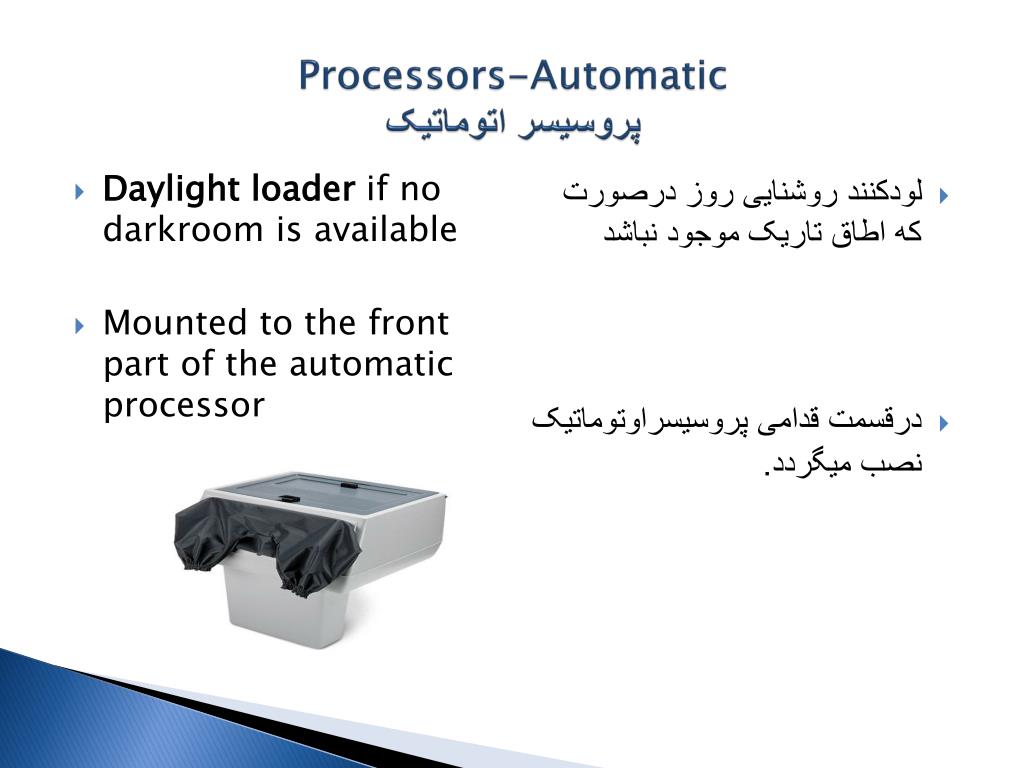 Processors-Automatic
پروسیسر اتوماتیک

Daylight loader if no darkroom is available

Mounted to the front part of the automatic processor

لودکنند روشنایی روز درصورت که اطاق تاریک موجود نباشد

درقسمت قدامی پروسیسراوتوماتیک نصب میگردد.